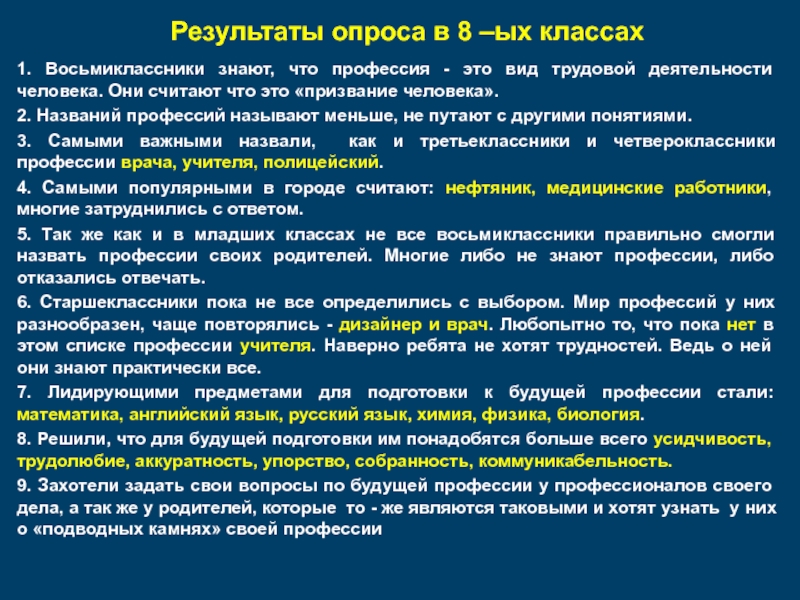 Результаты опроса в 8 –ых классах

1. Восьмиклассники знают, что профессия - это вид трудовой деятельности человека. Они считают что это «призвание человека».

2. Названий профессий называют меньше, не путают с другими понятиями.

3. Самыми важными назвали, как и третьеклассники и четвероклассники профессии врача, учителя, полицейский.

4. Самыми популярными в городе считают: нефтяник, медицинские работники, многие затруднились с ответом.

5. Так же как и в младших классах не все восьмиклассники правильно смогли назвать профессии своих родителей. Многие либо не знают профессии, либо отказались отвечать.

6. Старшеклассники пока не все определились с выбором. Мир профессий у них разнообразен, чаще повторялись - дизайнер и врач. Любопытно то, что пока нет в этом списке профессии учителя. Наверно ребята не хотят трудностей. Ведь о ней они знают практически все.

7. Лидирующими предметами для подготовки к будущей профессии стали: математика, английский язык, русский язык, химия, физика, биология.

8. Решили, что для будущей подготовки им понадобятся больше всего усидчивость, трудолюбие, аккуратность, упорство, собранность, коммуникабельность.

9. Захотели задать свои вопросы по будущей профессии у профессионалов своего дела, а так же у родителей, которые то - же являются таковыми и хотят узнать у них о «подводных камнях» своей профессии